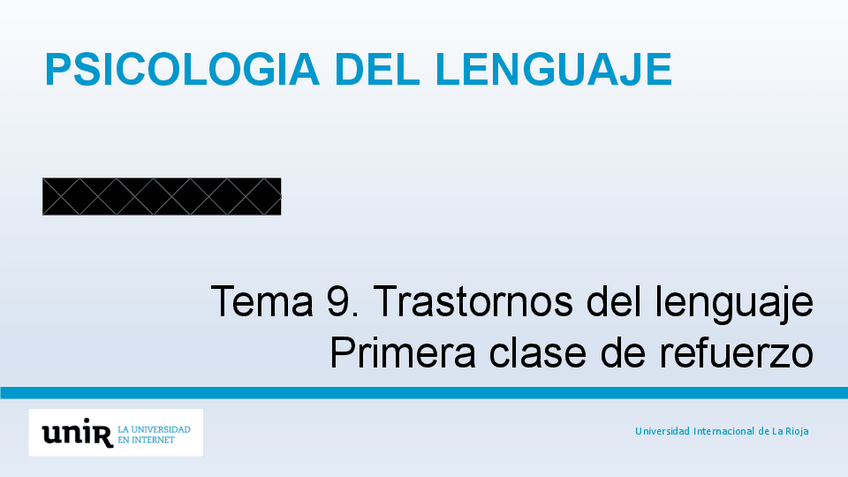 PSICOLOGIA DEL LENGUAJE

Tema 9. Trastornos del lenguaje
Primera clase de refuerzo

unir LA UNIVERSIDAD EN INTERNET

Universidad Internacional de La Rioja